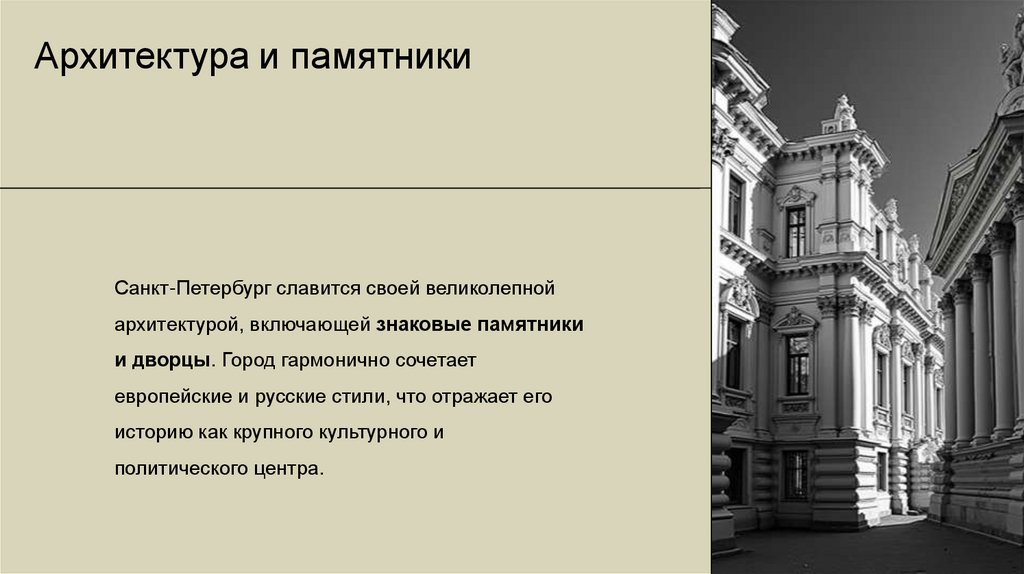 Архитектура и памятники

Санкт-Петербург славится своей великолепной архитектурой, включающей знаковые памятники и дворцы. Город гармонично сочетает европейские и русские стили, что отражает его историю как крупного культурного и политического центра.